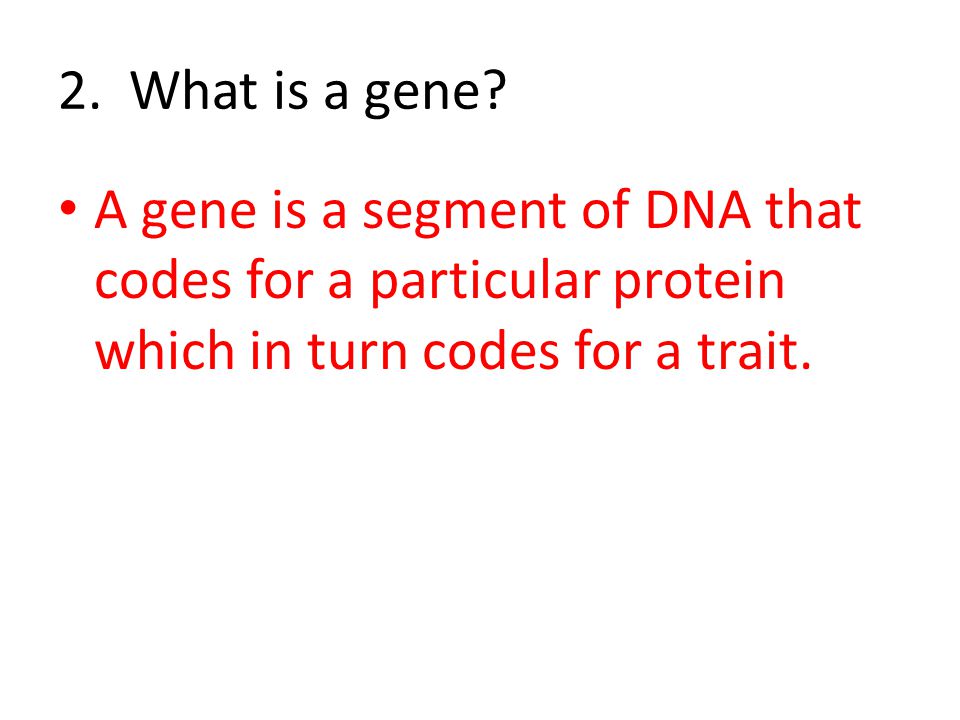 2. What is a gene?

• A gene is a segment of DNA that codes for a particular protein which in turn codes for a trait.